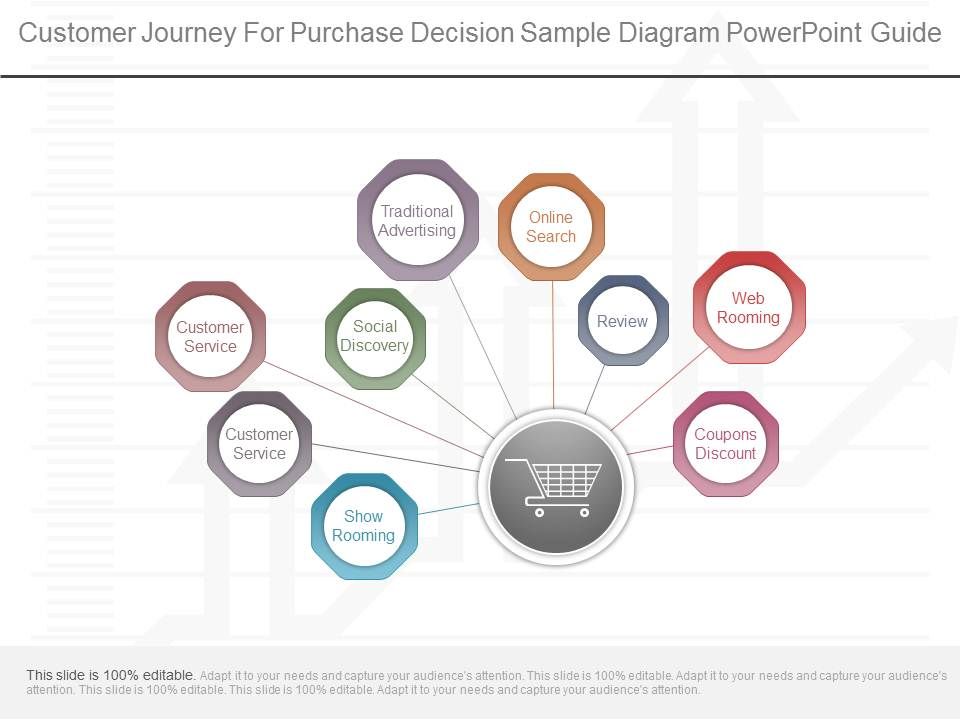 Customer Journey For Purchase Decision Sample Diagram PowerPoint Guide

Traditional Advertising

Online Search

Customer Service

Social Discovery

Review

Web Rooming

Customer Service

Coupons Discount

Show Rooming

This slide is 100% editable. Adapt it to your needs and capture your audience's attention. This slide is 100% editable. Adapt it to your needs and capture your audience's attention. This slide is 100% editable. This slide is 100% editable. Adapt it to your needs and capture your audience's attention.